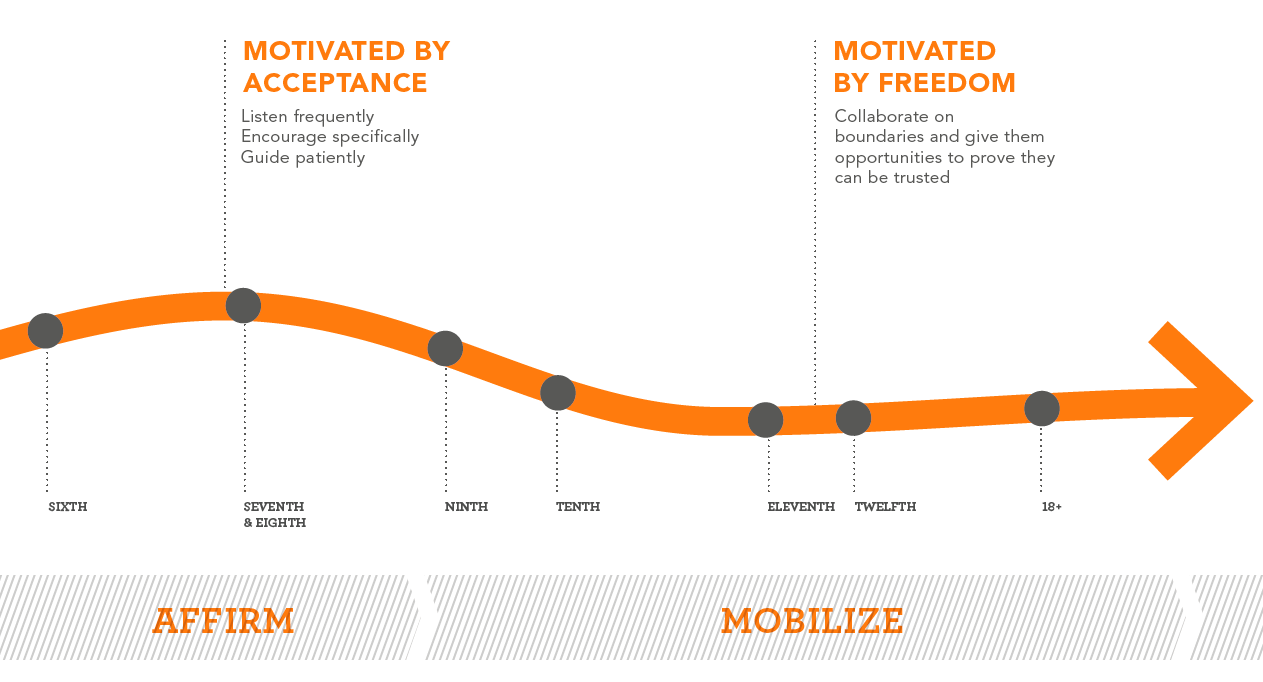 MOTIVATED BY ACCEPTANCE

Listen frequently
Encourage specifically
Guide patiently

MOTIVATED BY FREEDOM

Collaborate on boundaries and give them opportunities to prove they can be trusted

SIXTH

SEVENTH & EIGHTH

NINTH

TENTH

ELEVENTH

TWELFTH

18+

AFFIRM

MOBILIZE